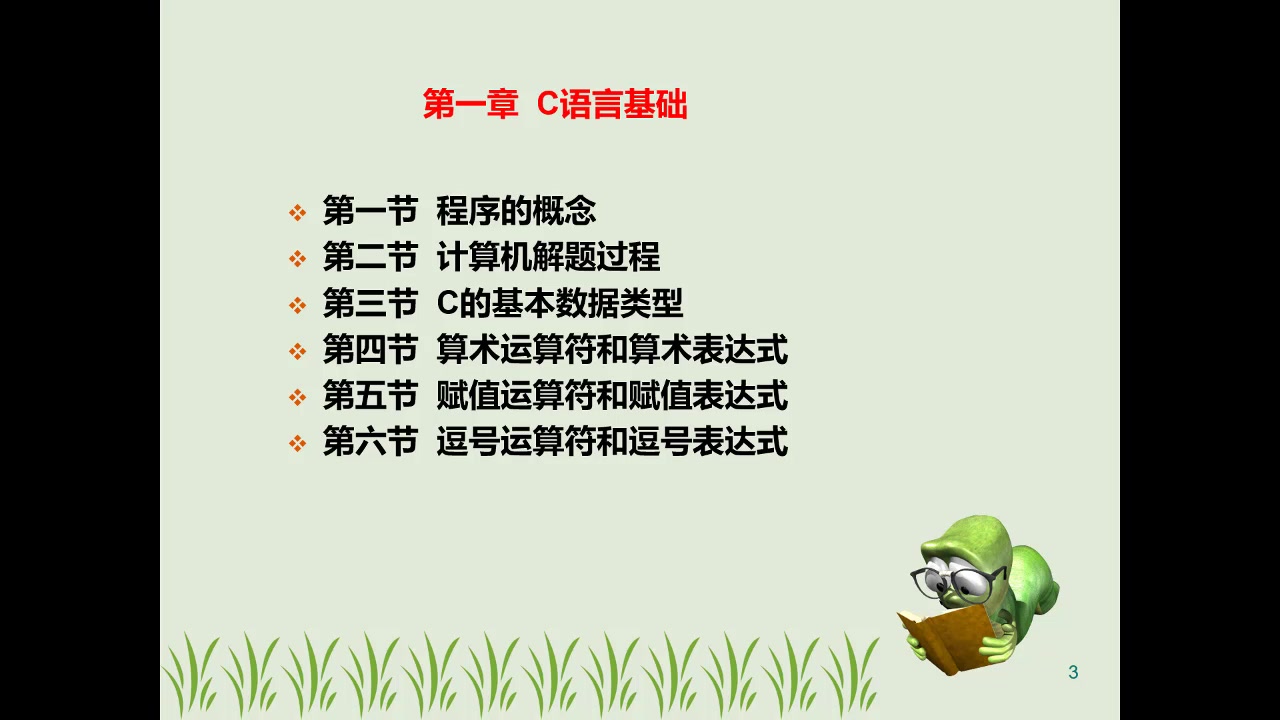 第一章 C语言基础

❖ 第一节 程序的概念
❖ 第二节 计算机解题过程
❖ 第三节 C的基本数据类型
❖ 第四节 算术运算符和算术表达式
❖ 第五节 赋值运算符和赋值表达式
❖ 第六节 逗号运算符和逗号表达式

3